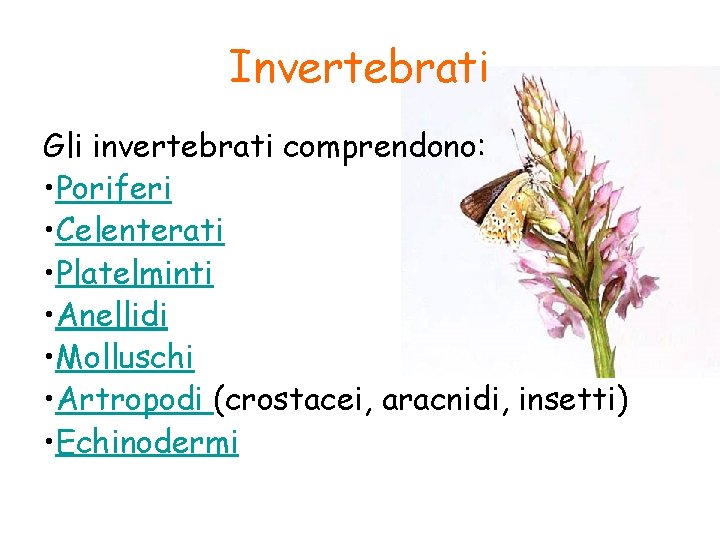 Invertebrati

Gli invertebrati comprendono:
•Poriferi
•Celenterati
•Platelminti
•Anellidi
•Molluschi
•Artropodi (crostacei, aracnidi, insetti)
•Echinodermi